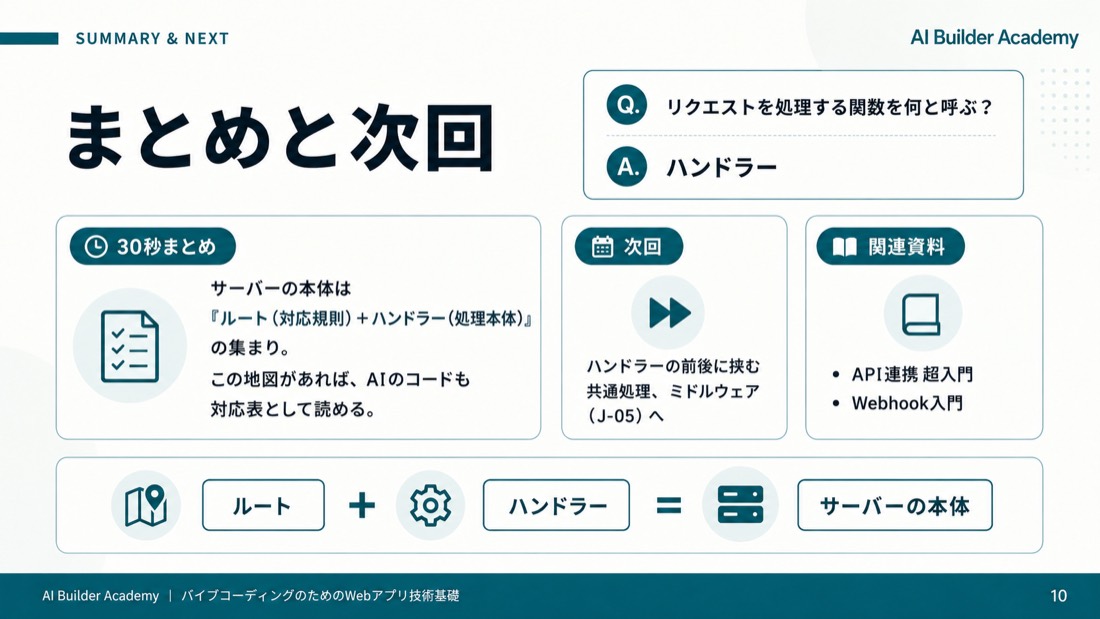 SUMMARY & NEXT

AI Builder Academy

まとめと次回

Q. リクエストを処理する関数を何と呼ぶ？

A. ハンドラー

30秒まとめ

サーバーの本体は『ルート（対応規則）＋ハンドラー（処理本体）』の集まり。
この地図があれば、AIのコードも対応表として読める。

次回

ハンドラーの前後に挟む共通処理、ミドルウェア（J-05）へ

関連資料

• API連携 超入門
• Webhook入門

ルート ＋ ハンドラー ＝ サーバーの本体

AI Builder Academy ｜ バイブコーディングのためのWebアプリ技術基礎

10